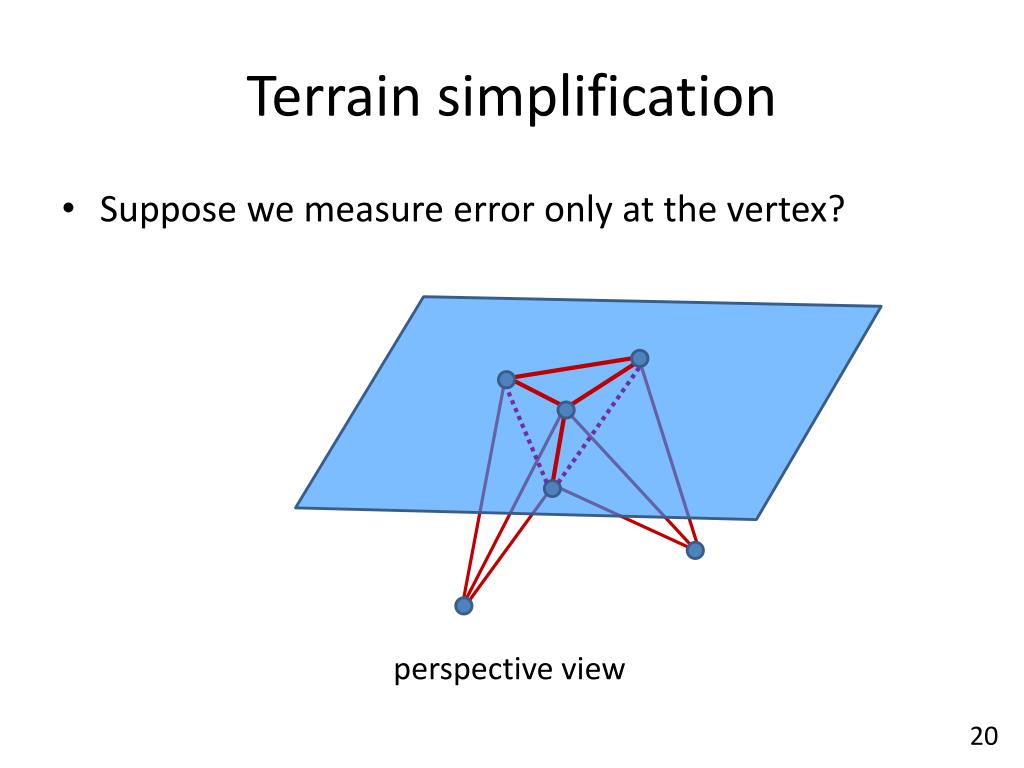 Terrain simplification

• Suppose we measure error only at the vertex?

perspective view

20